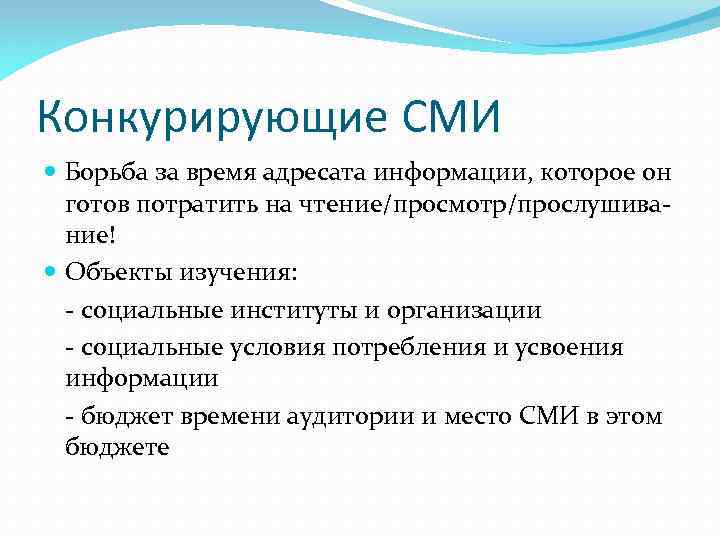 Конкурирующие СМИ

Борьба за время адресата информации, которое он готов потратить на чтение/просмотр/прослушивание!

Объекты изучения:

- социальные институты и организации

- социальные условия потребления и усвоения информации

- бюджет времени аудитории и место СМИ в этом бюджете